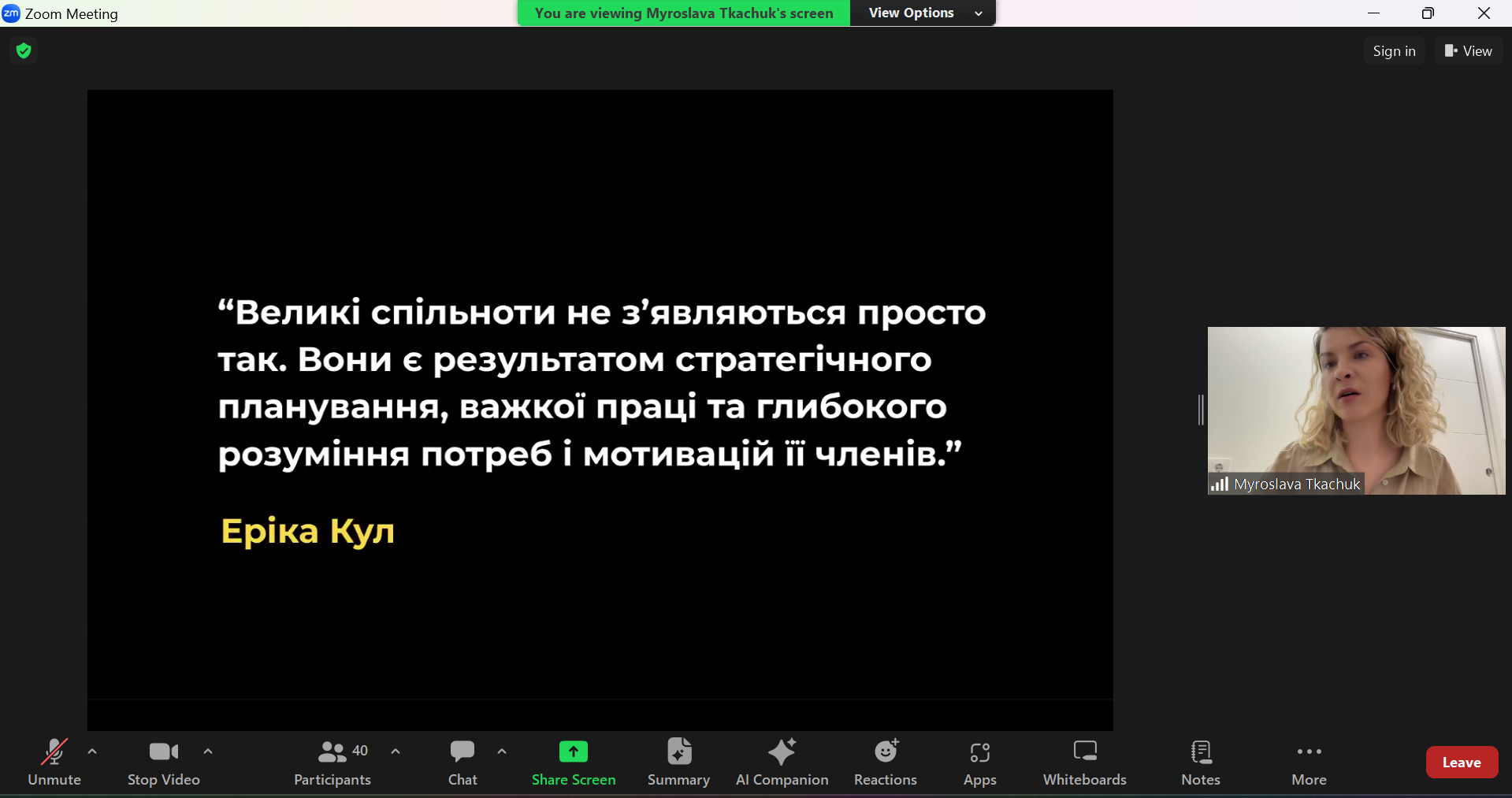 Zoom Meeting

You are viewing Myroslava Tkachuk's screen

View Options

Sign in

View

“Великі спільноти не з’являються просто так. Вони є результатом стратегічного планування, важкої праці та глибокого розуміння потреб і мотивацій її членів.”

Еріка Кул

Myroslava Tkachuk

Unmute

Stop Video

40

Participants

Chat

Share Screen

Summary

AI Companion

Reactions

Apps

Whiteboards

Notes

More

Leave